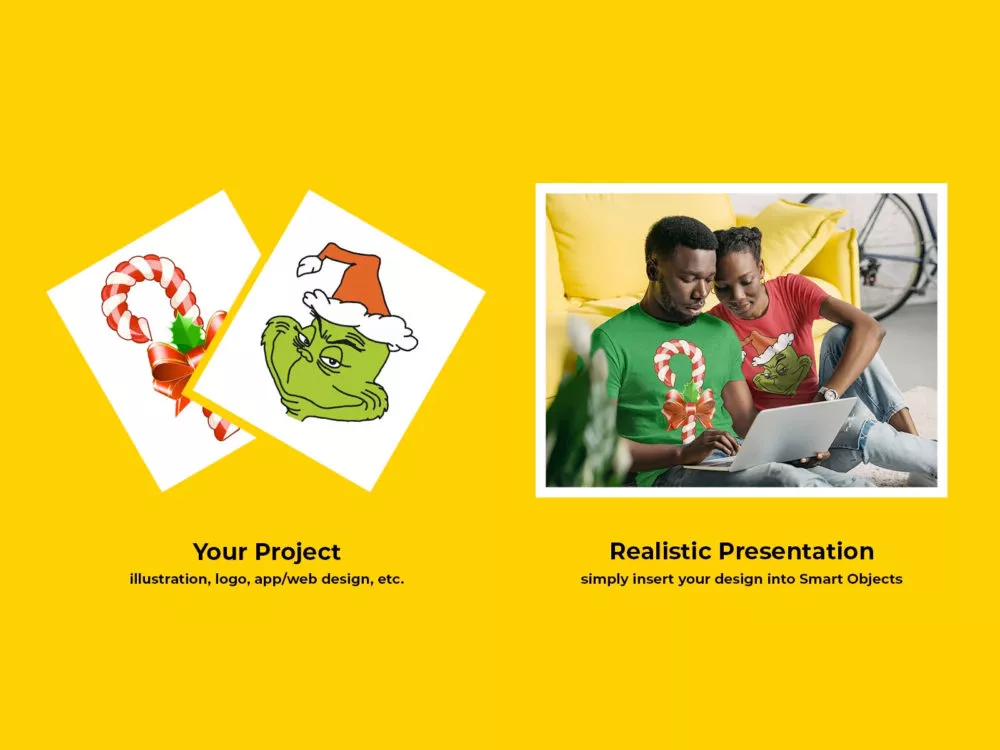 Your Project
illustration, logo, app/web design, etc.

Realistic Presentation
simply insert your design into Smart Objects